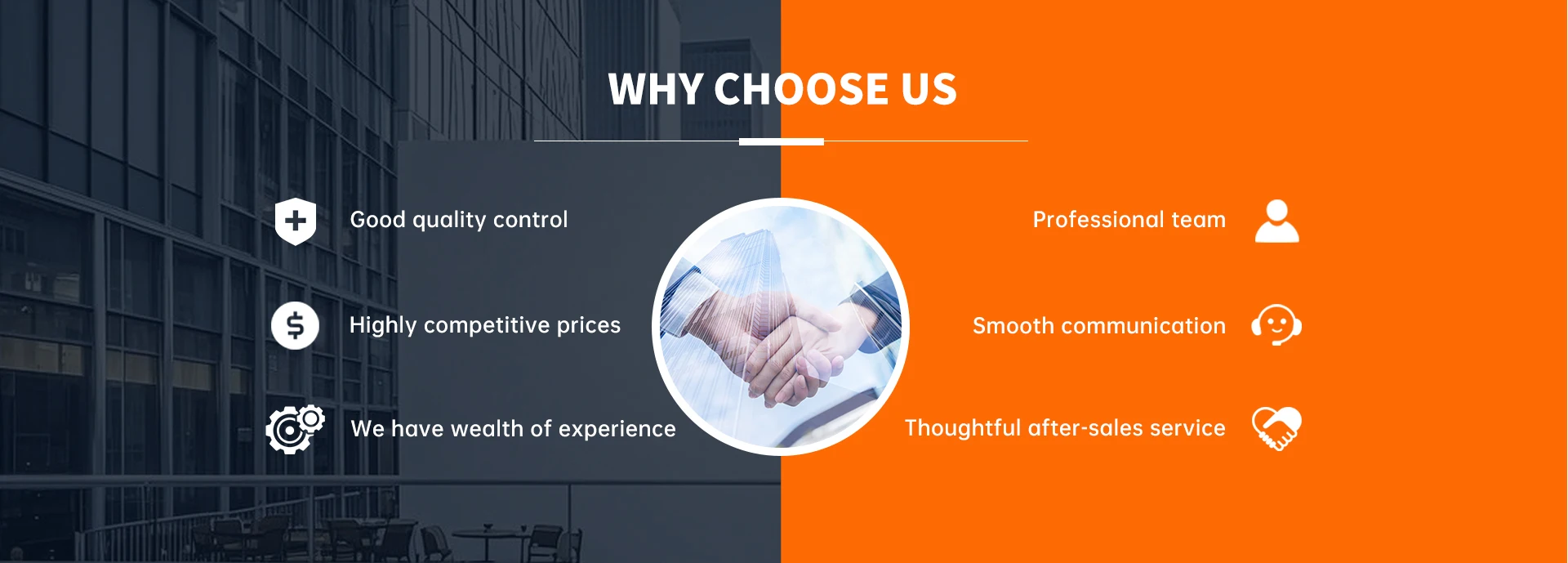 WHY CHOOSE US

Good quality control

Highly competitive prices

We have wealth of experience

Professional team

Smooth communication

Thoughtful after-sales service